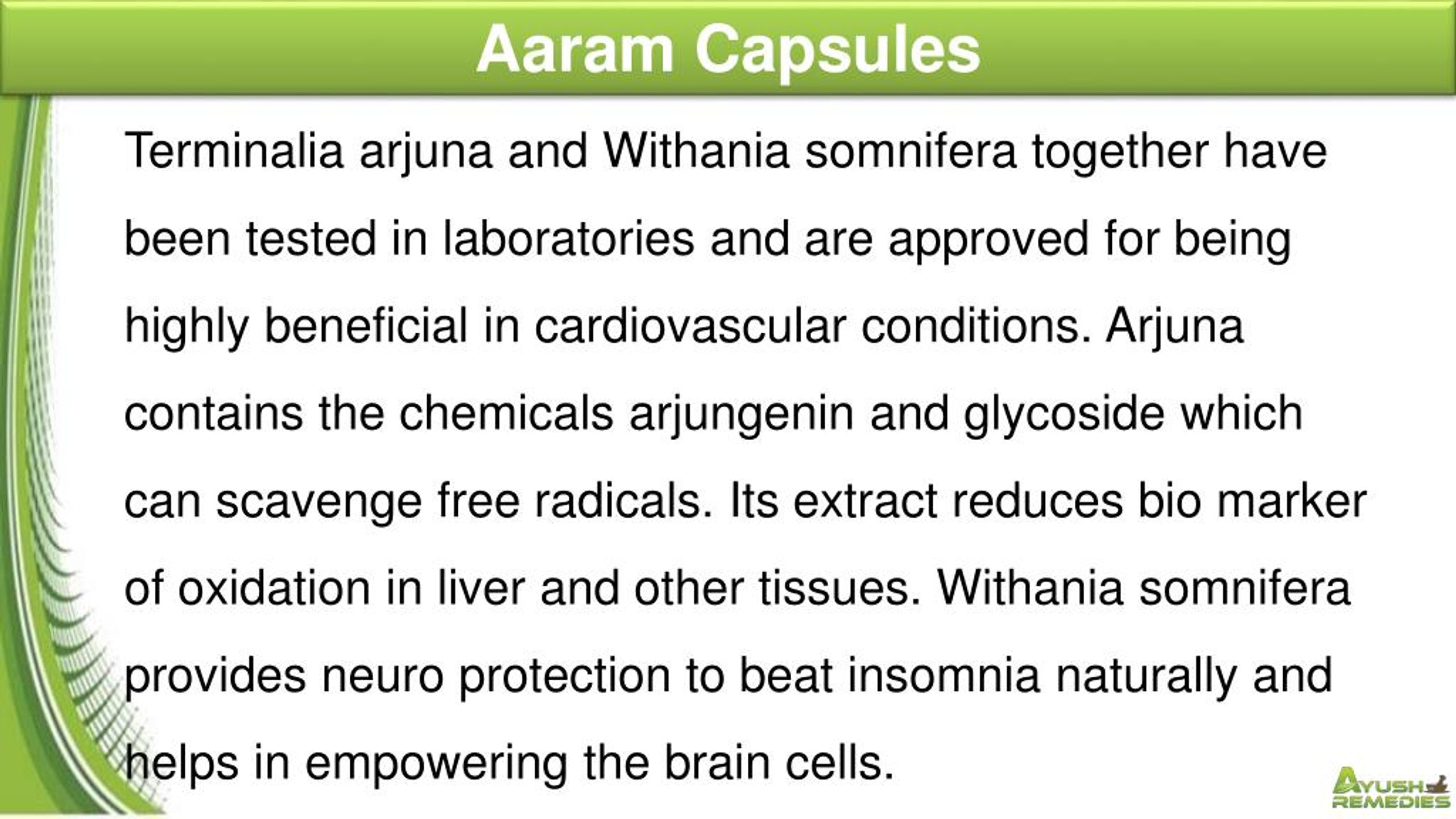 Aaram Capsules

Terminalia arjuna and Withania somnifera together have been tested in laboratories and are approved for being highly beneficial in cardiovascular conditions. Arjuna contains the chemicals arjungenin and glycoside which can scavenge free radicals. Its extract reduces bio marker of oxidation in liver and other tissues. Withania somnifera provides neuro protection to beat insomnia naturally and helps in empowering the brain cells.

AYUSH REMEDIES